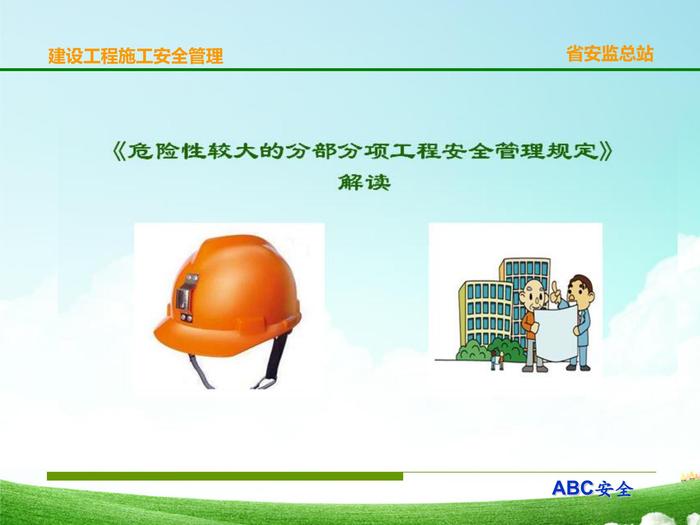 建设工程施工安全管理

省安监总站

《危险性较大的分部分项工程安全管理规定》
解读

ABC安全